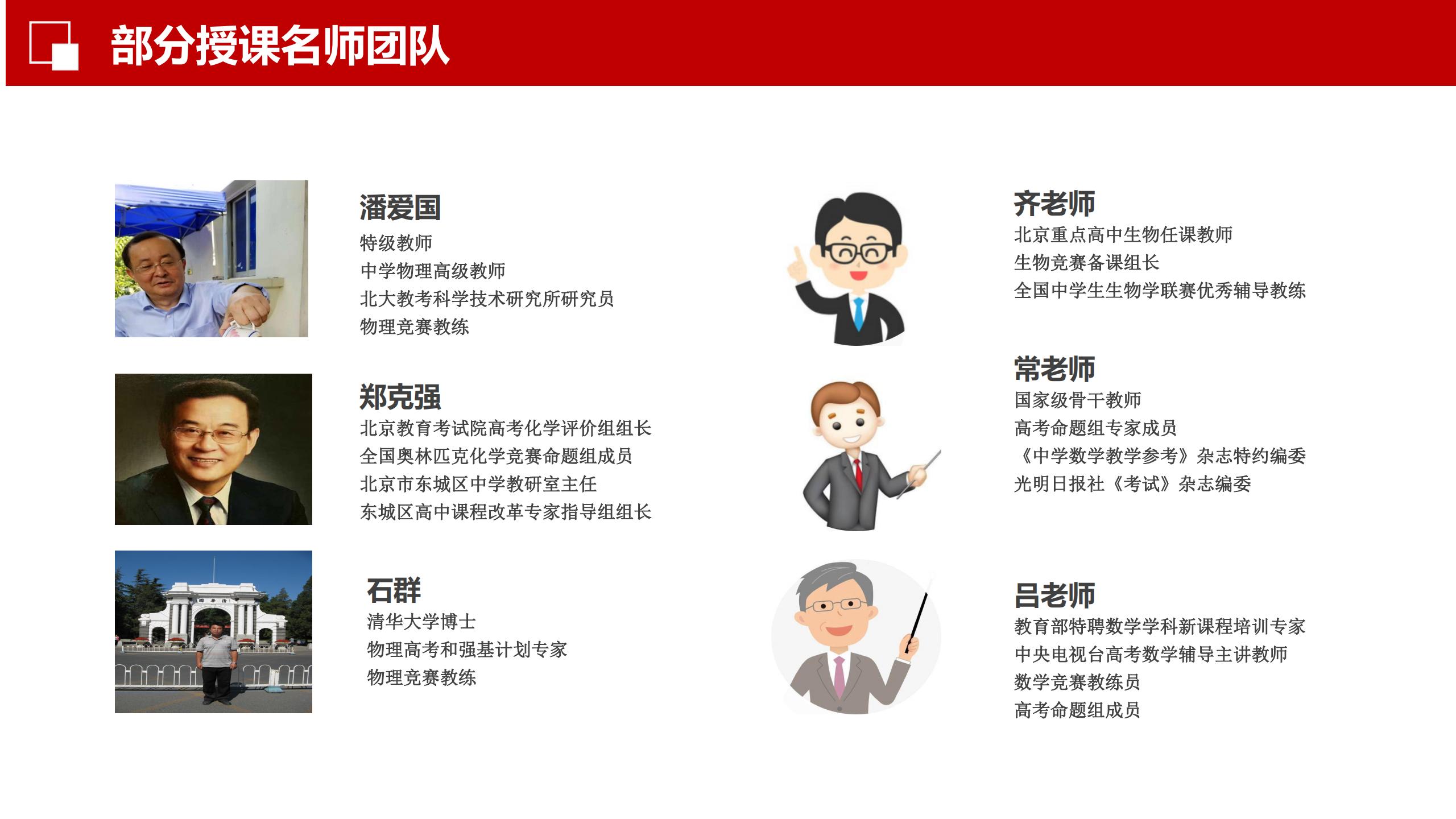 部分授课名师团队

潘爱国
特级教师
中学物理高级教师
北大教考科学技术研究所研究员
物理竞赛教练

郑克强
北京教育考试院高考化学评价组组长
全国奥林匹克化学竞赛命题组成员
北京市东城区中学教研室主任
东城区高中课程改革专家指导组组长

石群
清华大学博士
物理高考和强基计划专家
物理竞赛教练

齐老师
北京重点高中生物任课教师
生物竞赛备课组长
全国中学生生物学联赛优秀辅导教练

常老师
国家级骨干教师
高考命题组专家成员
《中学数学教学参考》杂志特约编委
光明日报社《考试》杂志编委

吕老师
教育部特聘数学学科新课程培训专家
中央电视台高考数学辅导主讲教师
数学竞赛教练员
高考命题组成员